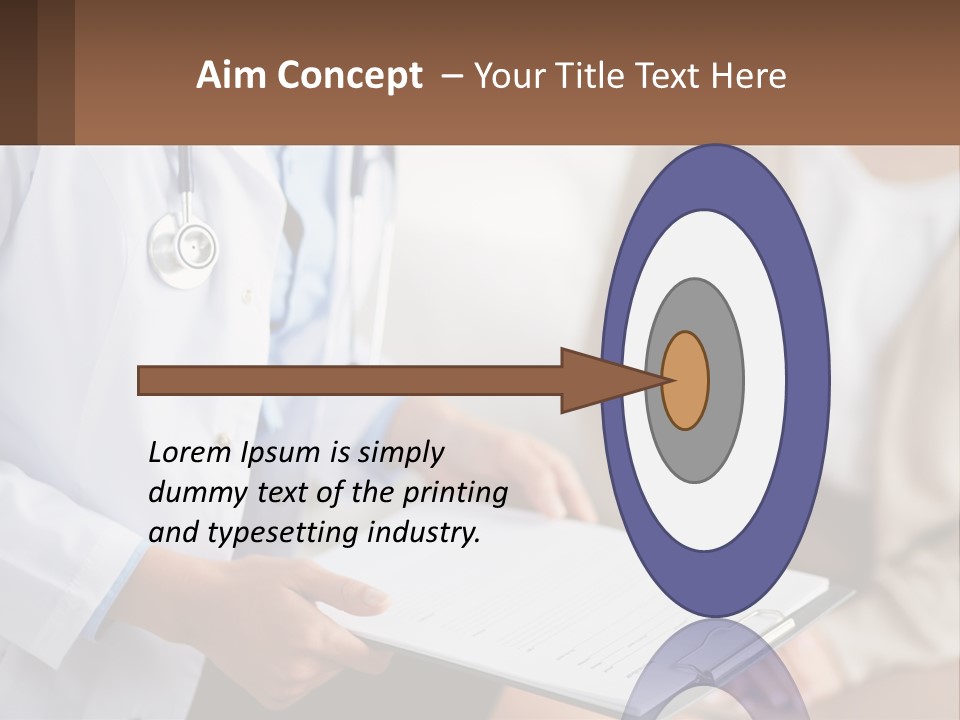 Aim Concept – Your Title Text Here

Lorem Ipsum is simply dummy text of the printing and typesetting industry.